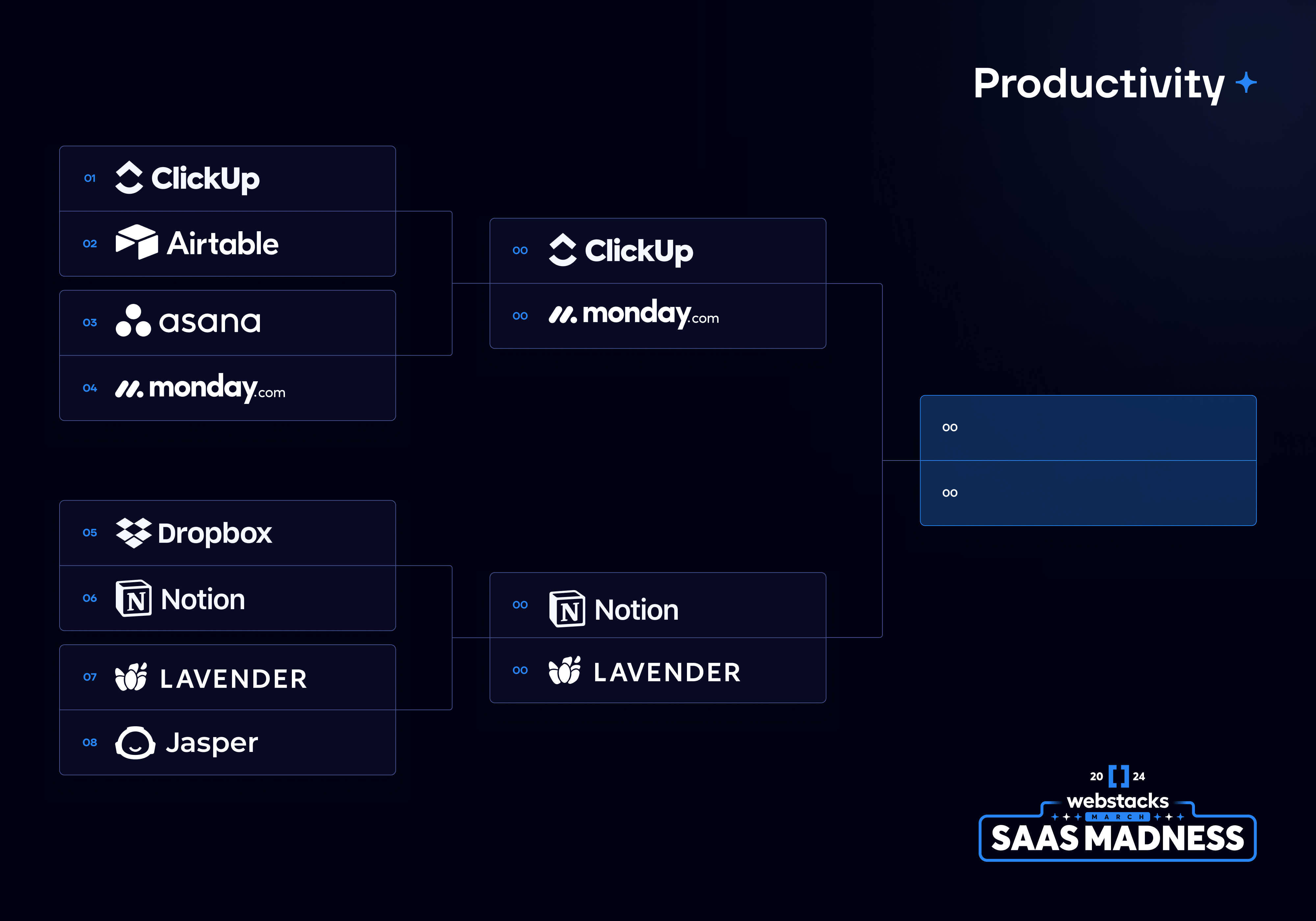 Productivity

01 ClickUp
02 Airtable
03 asana
04 monday.com

05 Dropbox
06 Notion
07 LAVENDER
08 Jasper

00 ClickUp
00 monday.com

00 Notion
00 LAVENDER

00
00

20 24
webstacks
MARCH
SAAS MADNESS